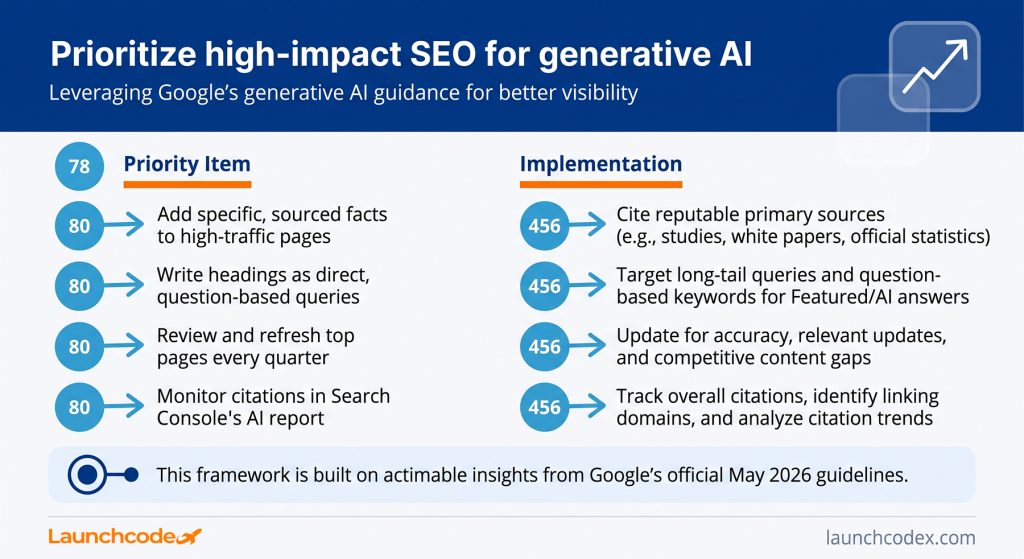 Prioritize high-impact SEO for generative AI

Leveraging Google's generative AI guidance for better visibility

78 Priority Item

80 Add specific, sourced facts to high-traffic pages

80 Write headings as direct, question-based queries

80 Review and refresh top pages every quarter

80 Monitor citations in Search Console's AI report

Implementation

456 Cite reputable primary sources (e.g., studies, white papers, official statistics)

456 Target long-tail queries and question-based keywords for Featured/AI answers

456 Update for accuracy, relevant updates, and competitive content gaps

456 Track overall citations, identify linking domains, and analyze citation trends

This framework is built on actimable insights from Google's official May 2026 guidelines.

Launchcode

launchcodex.com